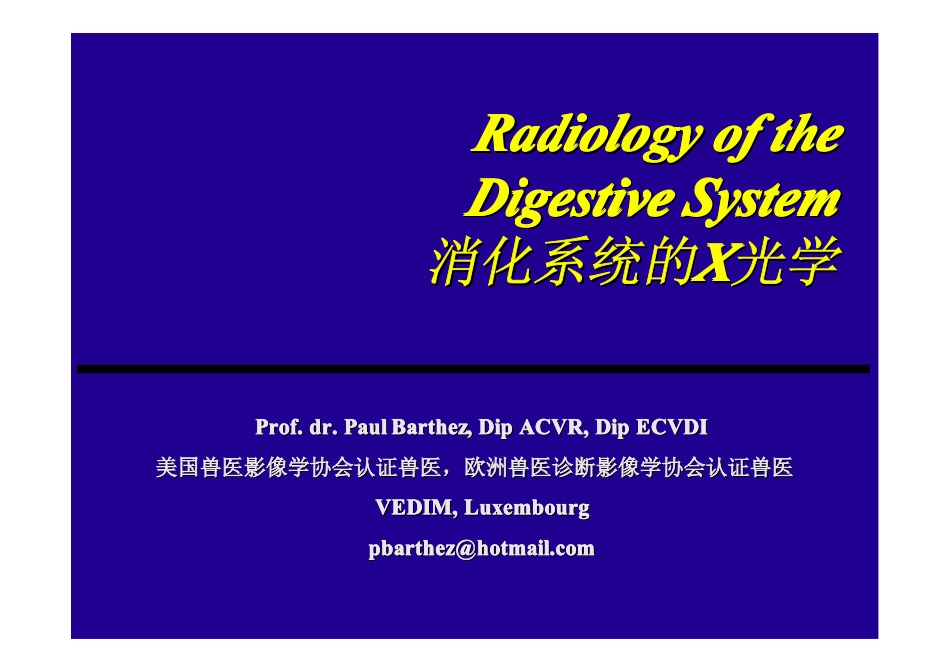 Radiology of the Digestive System
消化系统的X光学

Prof. dr. Paul Barthez, Dip ACVR, Dip ECVDI
美国兽医影像学协会认证兽医，欧洲兽医诊断影像学协会认证兽医
VEDIM, Luxembourg
pbarthez@hotmail.com